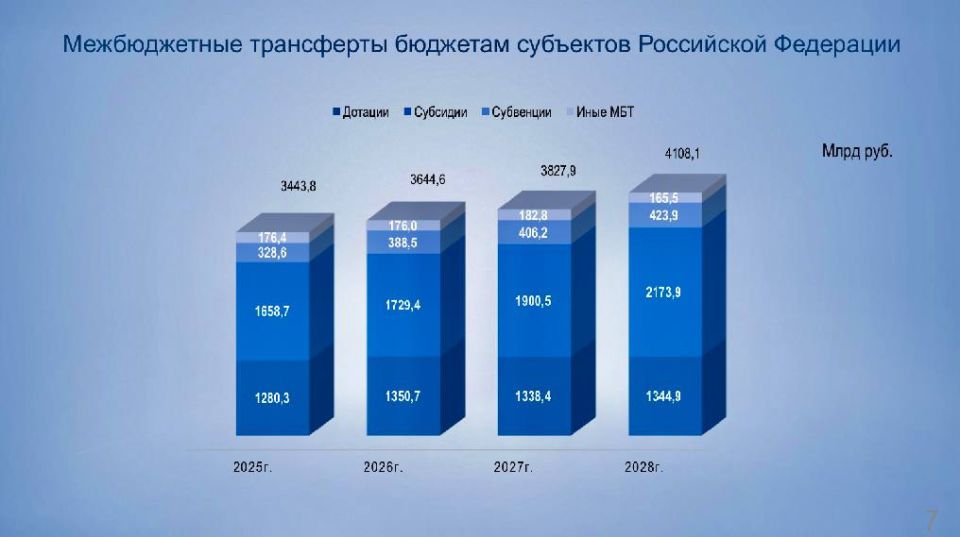 Межбюджетные трансферты бюджетам субъектов Российской Федерации

Дотации Субсидии Субвенции Иные МБТ

Млрд руб.

3443,8
176,4
328,6
1658,7
1280,3

3644,6
176,0
388,5
1729,4
1350,7

3827,9
182,8
406,2
1900,5
1338,4

4108,1
165,5
423,9
2173,9
1344,9

2025г. 2026г. 2027г. 2028г.

7